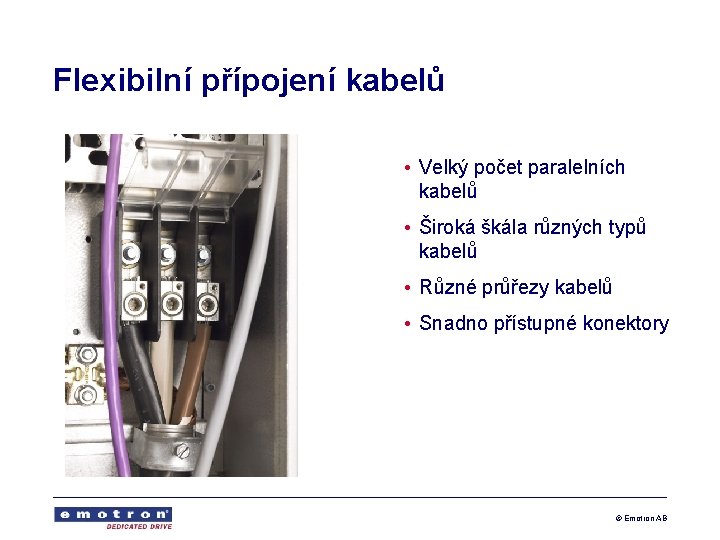 Flexibilní přípojení kabelů

• Velký počet paralelních kabelů

• Široká škála různých typů kabelů

• Různé průřezy kabelů

• Snadno přístupné konektory

emotron
DEDICATED DRIVE

© Emotron AB